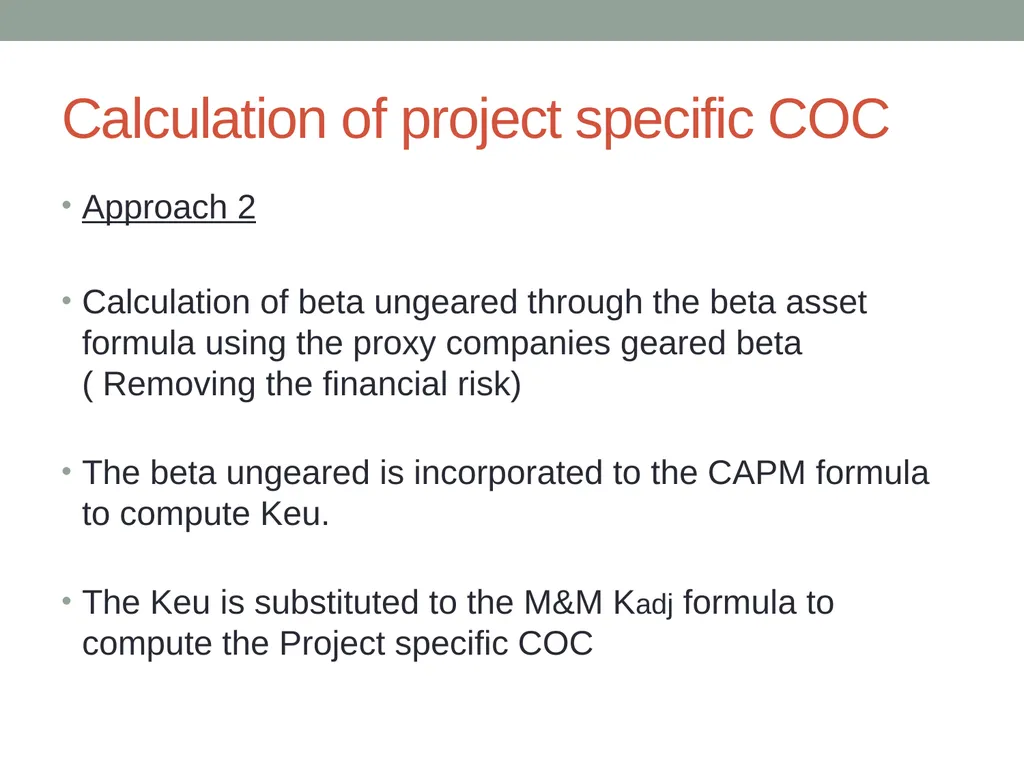 Calculation of project specific COC

• Approach 2

• Calculation of beta ungeared through the beta asset formula using the proxy companies geared beta ( Removing the financial risk)

• The beta ungeared is incorporated to the CAPM formula to compute Keu.

• The Keu is substituted to the M&M Kadj formula to compute the Project specific COC